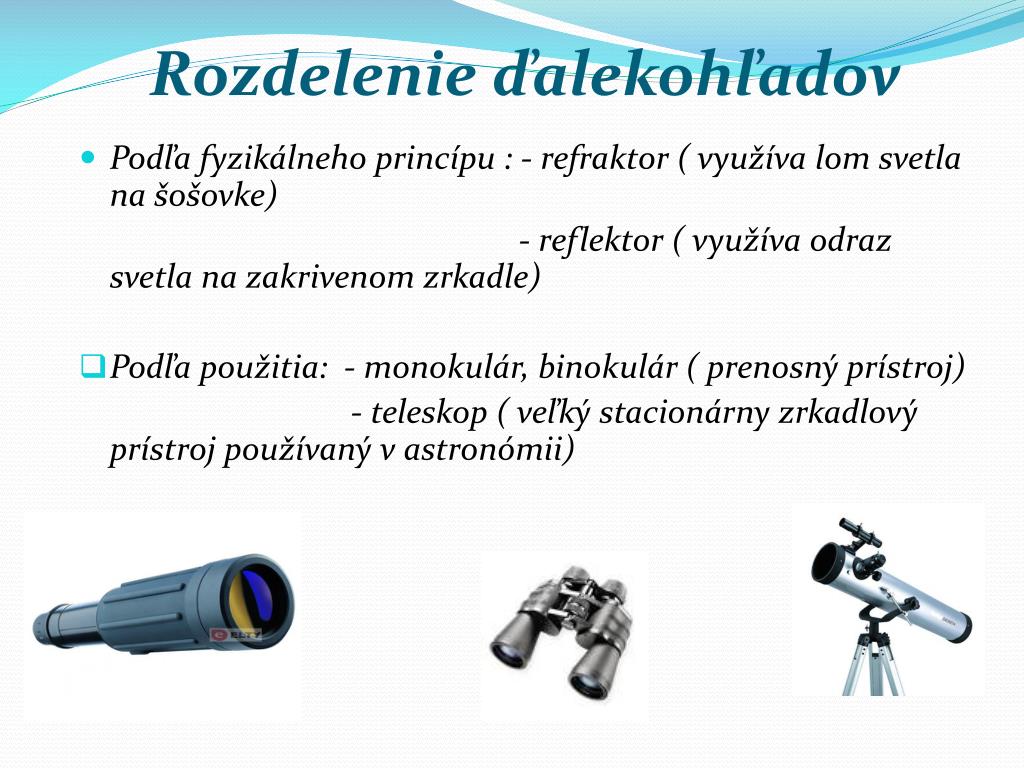 Rozdelenie ďalekohľadov

Podľa fyzikálneho princípu : - refraktor ( využíva lom svetla na šošovke)

- reflektor ( využíva odraz svetla na zakrivenom zrkadle)

Podľa použitia: - monokulár, binokulár ( prenosný prístroj)

- teleskop ( veľký stacionárny zrkadlový prístroj používaný v astronómii)